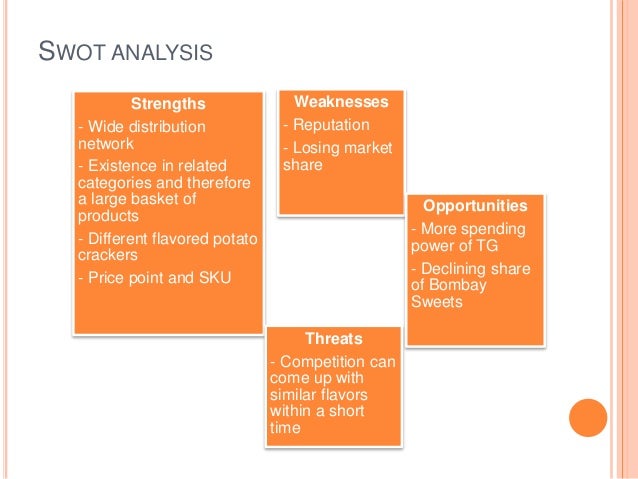 SWOT ANALYSIS

Strengths
- Wide distribution network
- Existence in related categories and therefore a large basket of products
- Different flavored potato crackers
- Price point and SKU

Weaknesses
- Reputation
- Losing market share

Opportunities
- More spending power of TG
- Declining share of Bombay Sweets

Threats
- Competition can come up with similar flavors within a short time